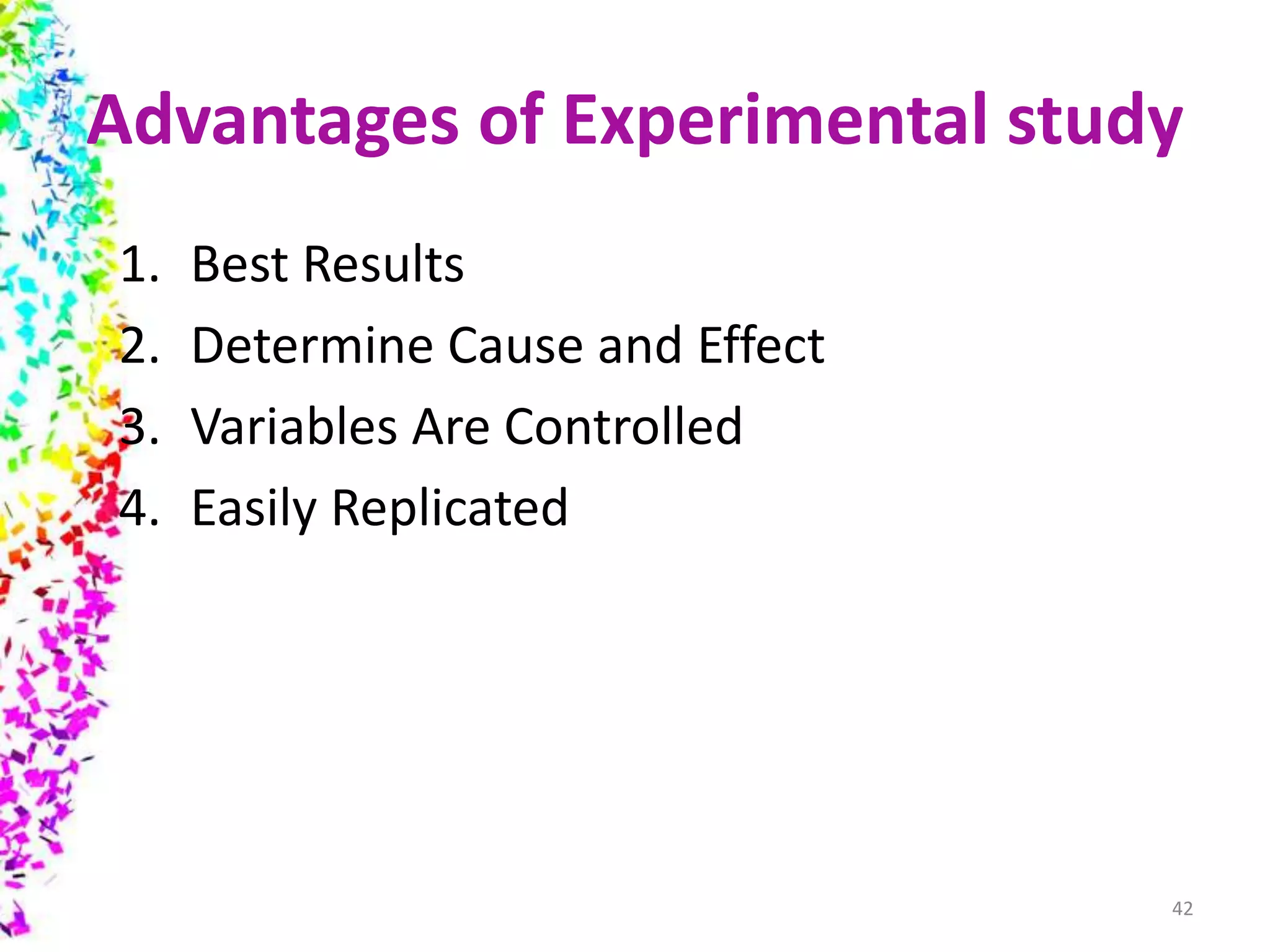 Advantages of Experimental study

1. Best Results
2. Determine Cause and Effect
3. Variables Are Controlled
4. Easily Replicated

42